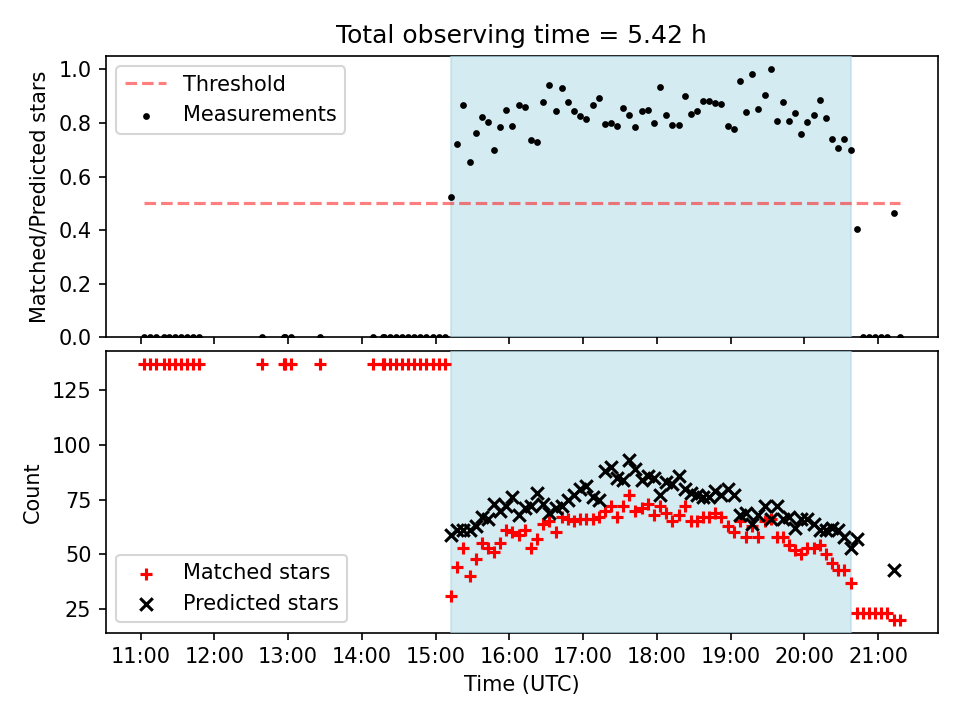 Total observing time = 5.42 h

Threshold
Measurements

Matched/Predicted stars
1.0
0.8
0.6
0.4
0.2
0.0

Count
125
100
75
50
25

Matched stars
Predicted stars

11:00
12:00
13:00
14:00
15:00
16:00
17:00
18:00
19:00
20:00
21:00
Time (UTC)